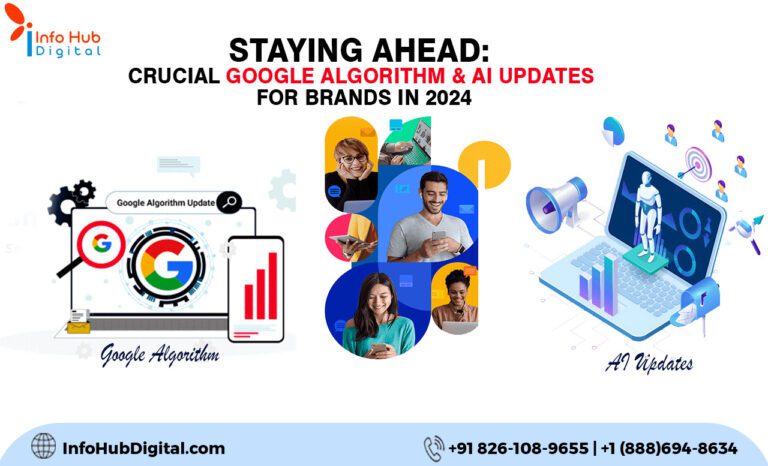 Info Hub Digital

STAYING AHEAD:
CRUCIAL GOOGLE ALGORITHM & AI UPDATES
FOR BRANDS IN 2024

Google Algorithm Update

G

G

Google Algorithm

AI Updates

InfoHubDigital.com

+91 826-108-9655 | +1 (888)694-8634